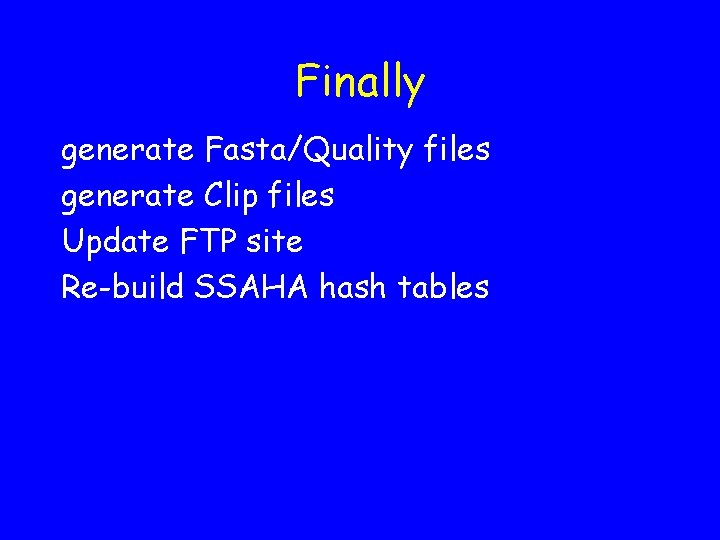 Finally

generate Fasta/Quality files
generate Clip files
Update FTP site
Re-build SSAHA hash tables